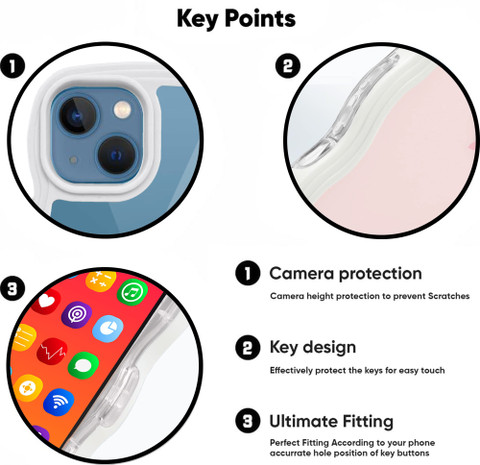 Key Points

1

2

3

1 Camera protection

Camera height protection to prevent Scratches

2 Key design

Effectively protect the keys for easy touch

3 Ultimate Fitting

Perfect Fitting According to your phone accurrate hole position of key buttons